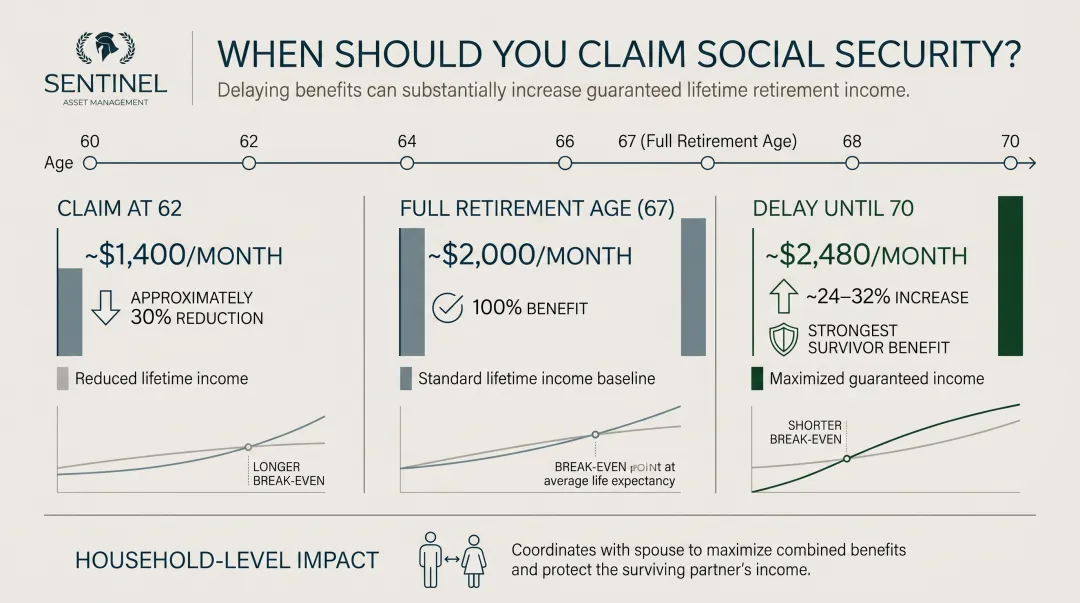 SENTINEL
ASSET MANAGEMENT

WHEN SHOULD YOU CLAIM SOCIAL SECURITY?

Delaying benefits can substantially increase guaranteed lifetime retirement income.

Age 60 62 64 66 67 (Full Retirement Age) 68 70

CLAIM AT 62
~$1,400/MONTH
APPROXIMATELY 30% REDUCTION
Reduced lifetime income
LONGER BREAK-EVEN

FULL RETIREMENT AGE (67)
~$2,000/MONTH
100% BENEFIT
Standard lifetime income baseline
BREAK-EVEN POINT at average life expectancy

DELAY UNTIL 70
~$2,480/MONTH
~24–32% INCREASE
STRONGEST SURVIVOR BENEFIT
Maximized guaranteed income
SHORTER BREAK-EVEN

HOUSEHOLD-LEVEL IMPACT
Coordinates with spouse to maximize combined benefits and protect the surviving partner's income.